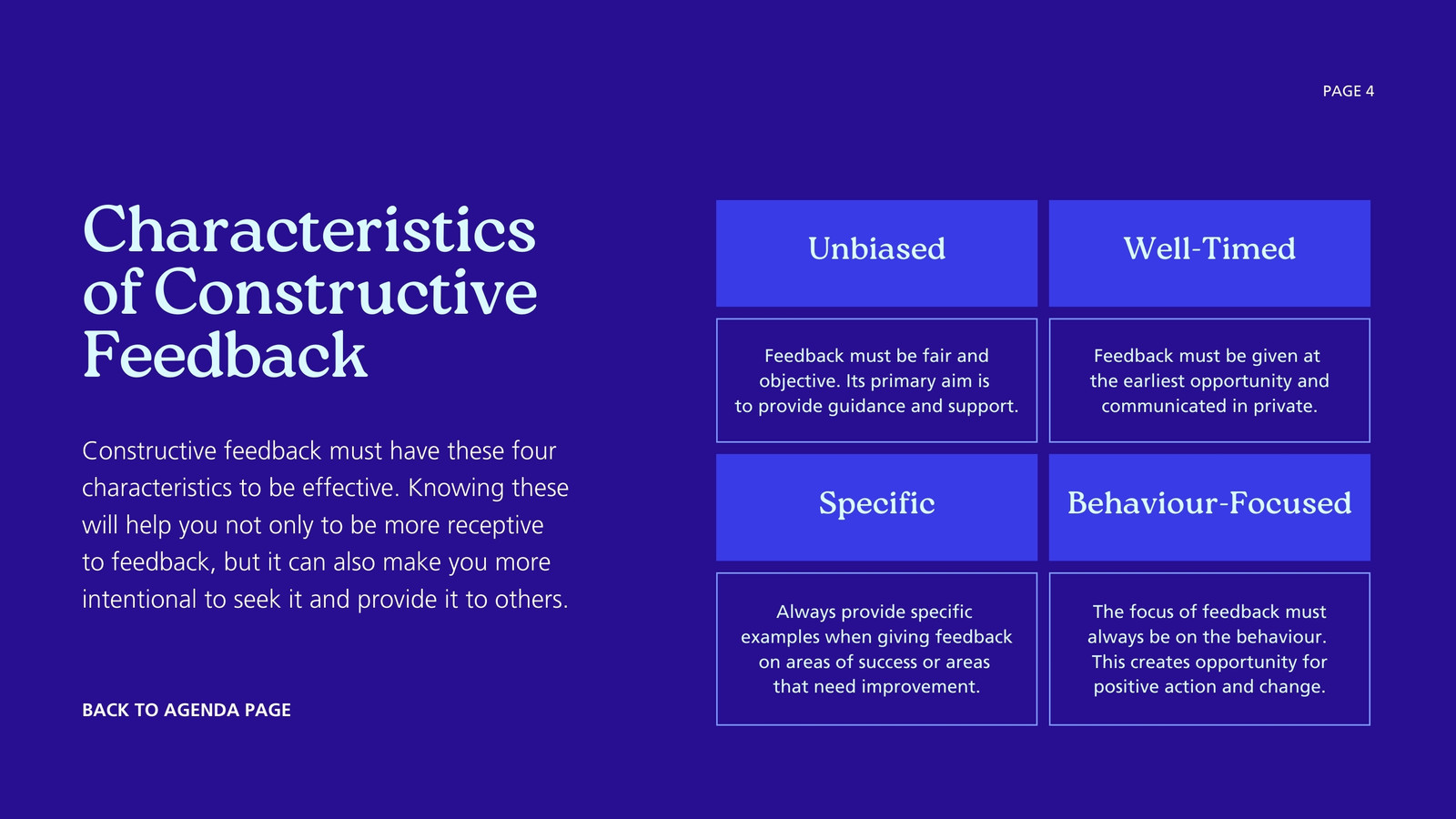 PAGE 4

Characteristics of Constructive Feedback

Constructive feedback must have these four characteristics to be effective. Knowing these will help you not only to be more receptive to feedback, but it can also make you more intentional to seek it and provide it to others.

BACK TO AGENDA PAGE

Unbiased

Feedback must be fair and objective. Its primary aim is to provide guidance and support.

Well-Timed

Feedback must be given at the earliest opportunity and communicated in private.

Specific

Always provide specific examples when giving feedback on areas of success or areas that need improvement.

Behaviour-Focused

The focus of feedback must always be on the behaviour. This creates opportunity for positive action and change.